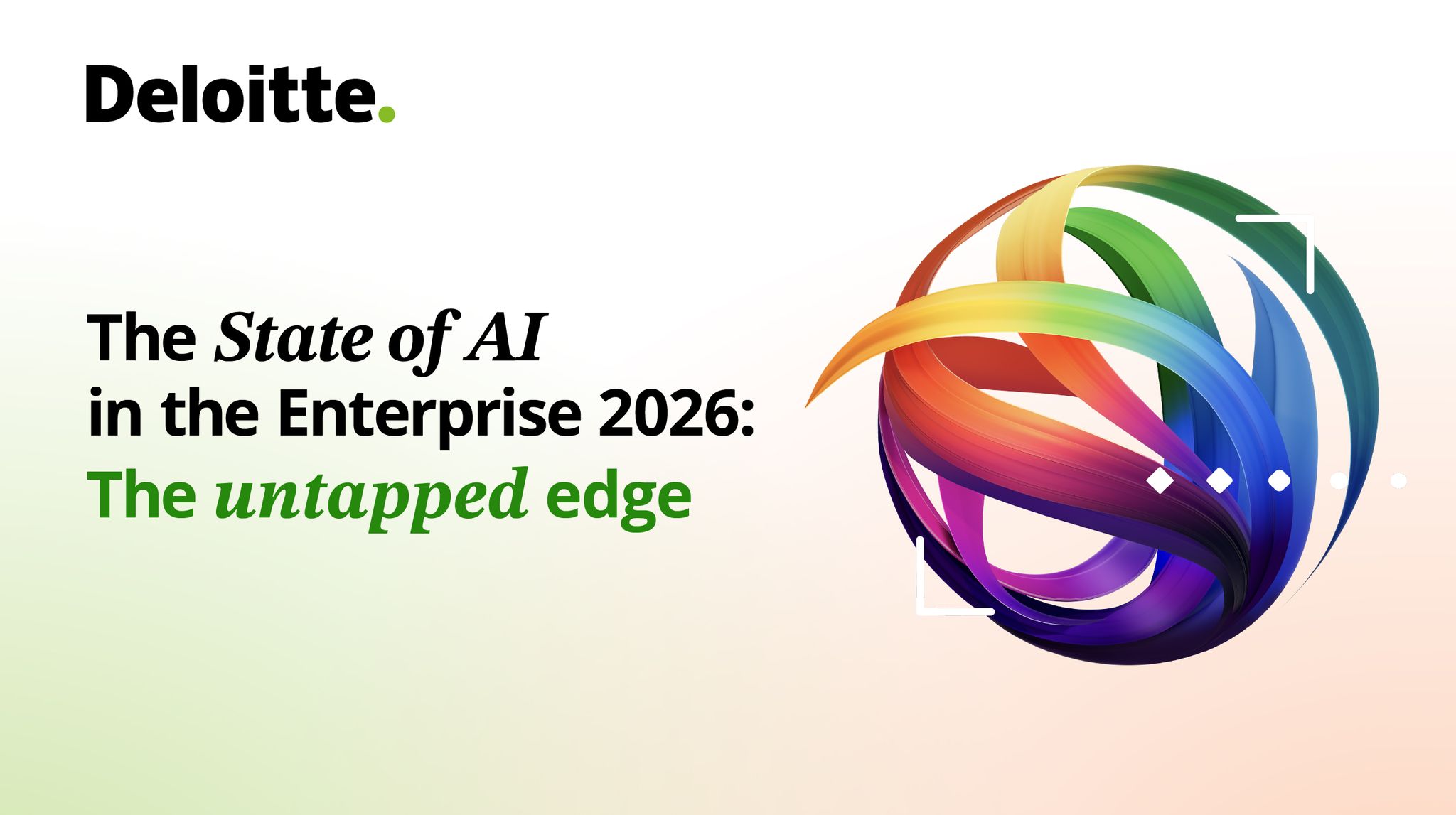 Deloitte.

The State of AI in the Enterprise 2026: The untapped edge